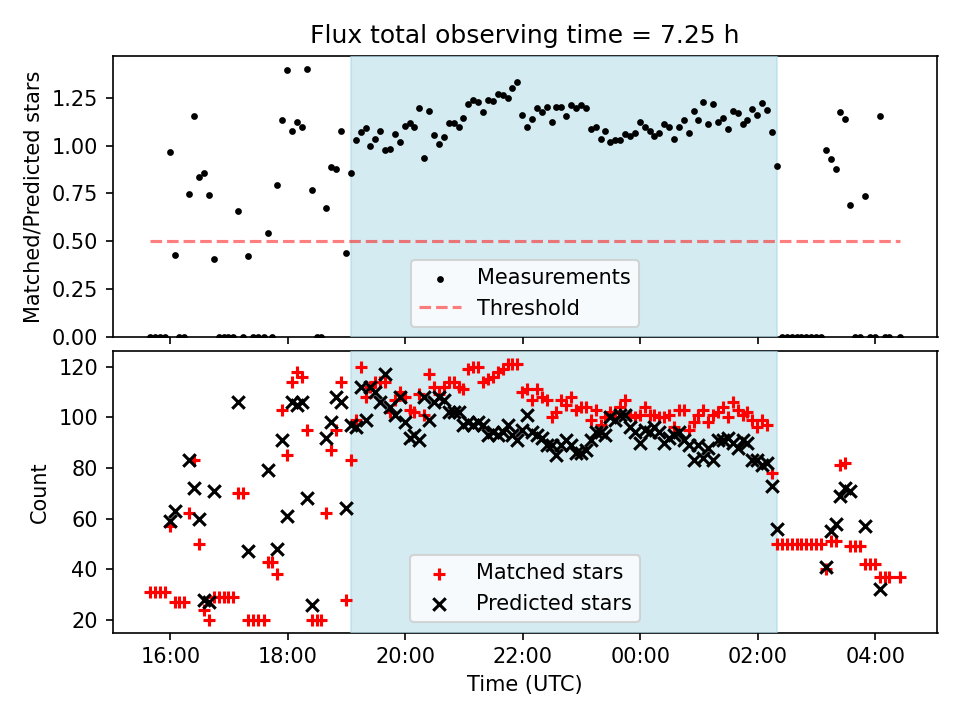 Flux total observing time = 7.25 h

Matched/Predicted stars

1.25
1.00
0.75
0.50
0.25
0.00

Measurements
Threshold

Count

120
100
80
60
40
20

Matched stars
Predicted stars

16:00
18:00
20:00
22:00
00:00
02:00
04:00

Time (UTC)